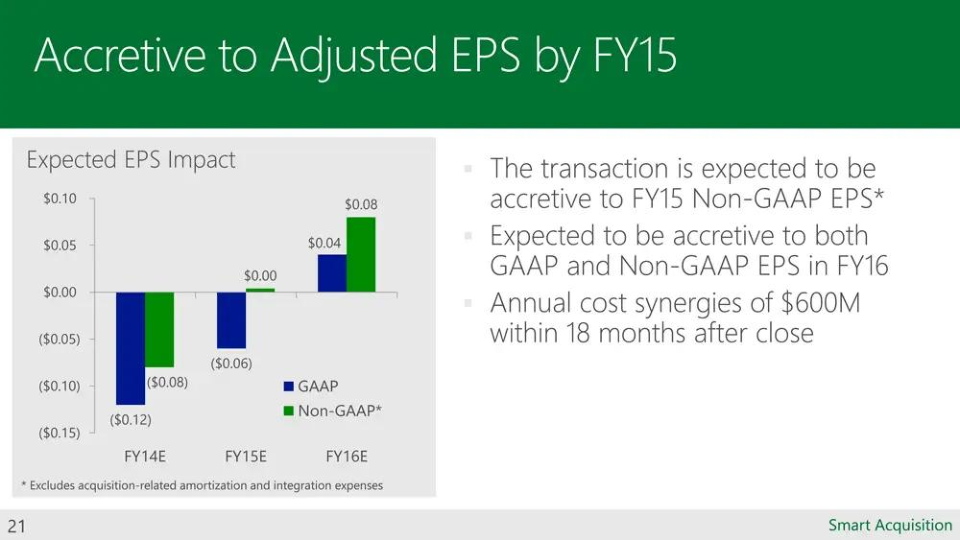 Accretive to Adjusted EPS by FY15

Expected EPS Impact

$0.10
$0.05
$0.00
($0.05)
($0.10)
($0.15)

($0.12)
($0.08)
($0.06)
$0.00
$0.04
$0.08

GAAP
Non-GAAP*

FY14E
FY15E
FY16E

* Excludes acquisition-related amortization and integration expenses

The transaction is expected to be accretive to FY15 Non-GAAP EPS*

Expected to be accretive to both GAAP and Non-GAAP EPS in FY16

Annual cost synergies of $600M within 18 months after close

21

Smart Acquisition